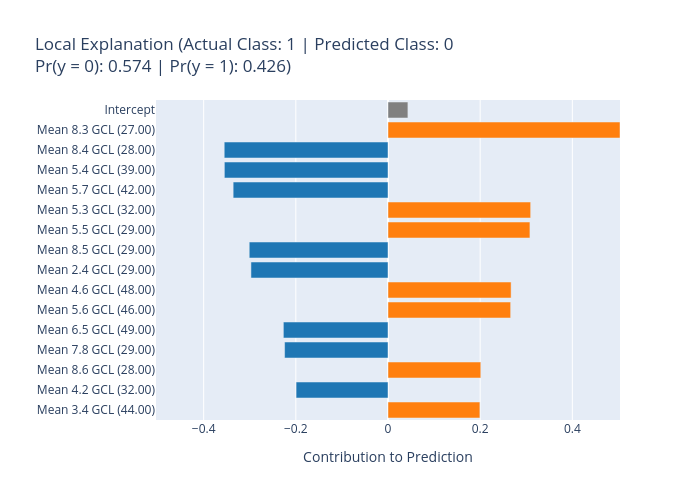 Local Explanation (Actual Class: 1 | Predicted Class: 0
Pr(y = 0): 0.574 | Pr(y = 1): 0.426)

Intercept
Mean 8.3 GCL (27.00)
Mean 8.4 GCL (28.00)
Mean 5.4 GCL (39.00)
Mean 5.7 GCL (42.00)
Mean 5.3 GCL (32.00)
Mean 5.5 GCL (29.00)
Mean 8.5 GCL (29.00)
Mean 2.4 GCL (29.00)
Mean 4.6 GCL (48.00)
Mean 5.6 GCL (46.00)
Mean 6.5 GCL (49.00)
Mean 7.8 GCL (29.00)
Mean 8.6 GCL (28.00)
Mean 4.2 GCL (32.00)
Mean 3.4 GCL (44.00)

−0.4 −0.2 0 0.2 0.4

Contribution to Prediction